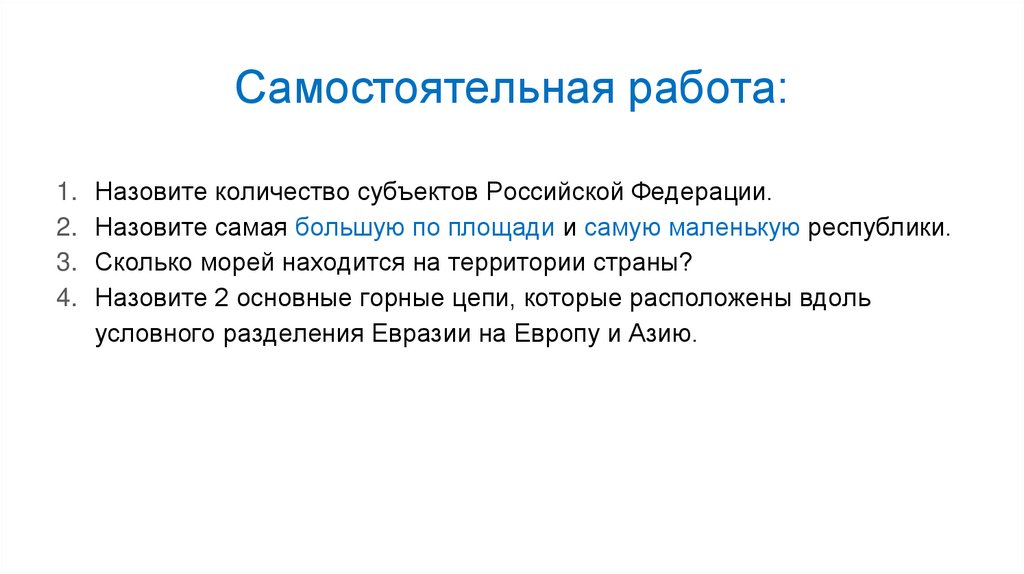 Самостоятельная работа:

1. Назовите количество субъектов Российской Федерации.
2. Назовите самая большую по площади и самую маленькую республики.
3. Сколько морей находится на территории страны?
4. Назовите 2 основные горные цепи, которые расположены вдоль условного разделения Евразии на Европу и Азию.